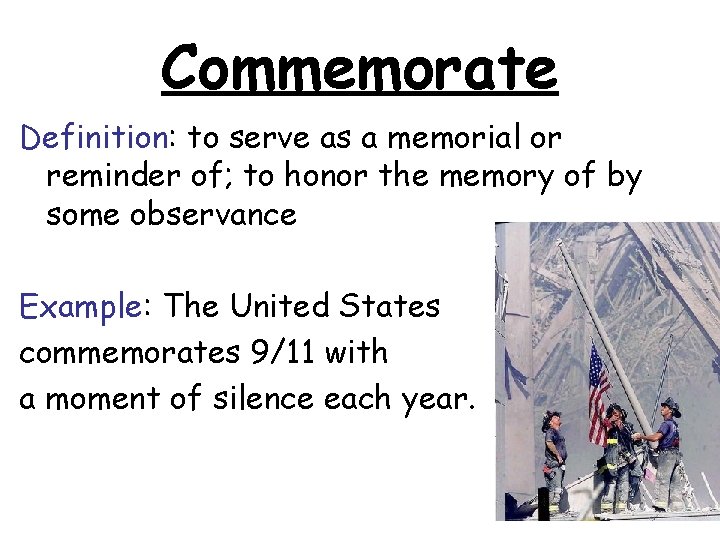 Commemorate

Definition: to serve as a memorial or reminder of; to honor the memory of by some observance

Example: The United States commemorates 9/11 with a moment of silence each year.